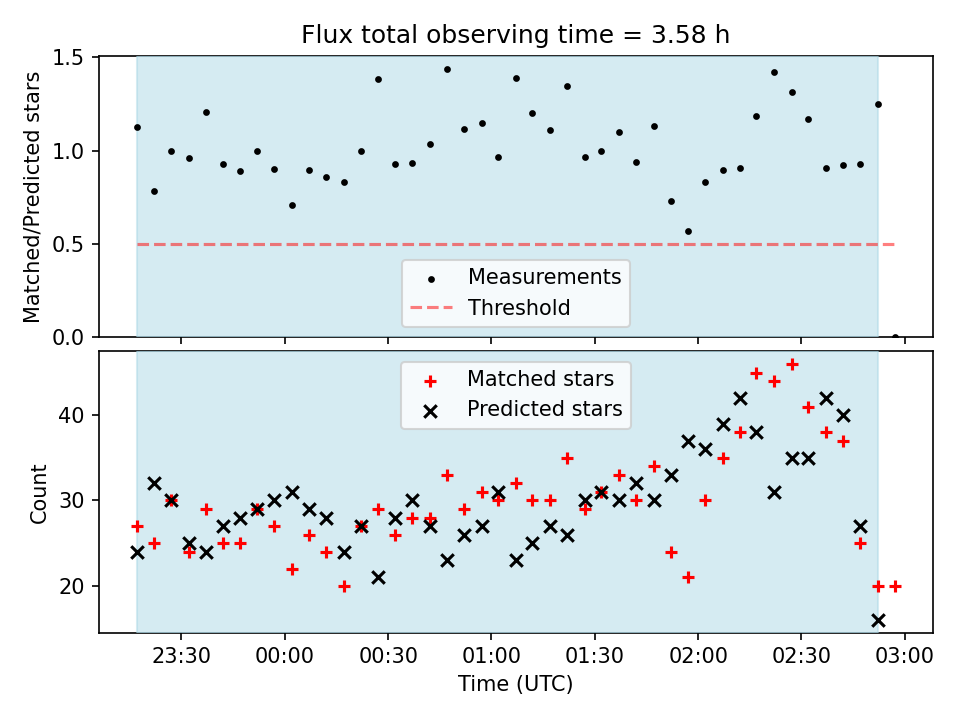 Flux total observing time = 3.58 h

Matched/Predicted stars

1.5
1.0
0.5
0.0

Measurements
Threshold

Matched stars
Predicted stars

Count

40
30
20

23:30
00:00
00:30
01:00
01:30
02:00
02:30
03:00

Time (UTC)